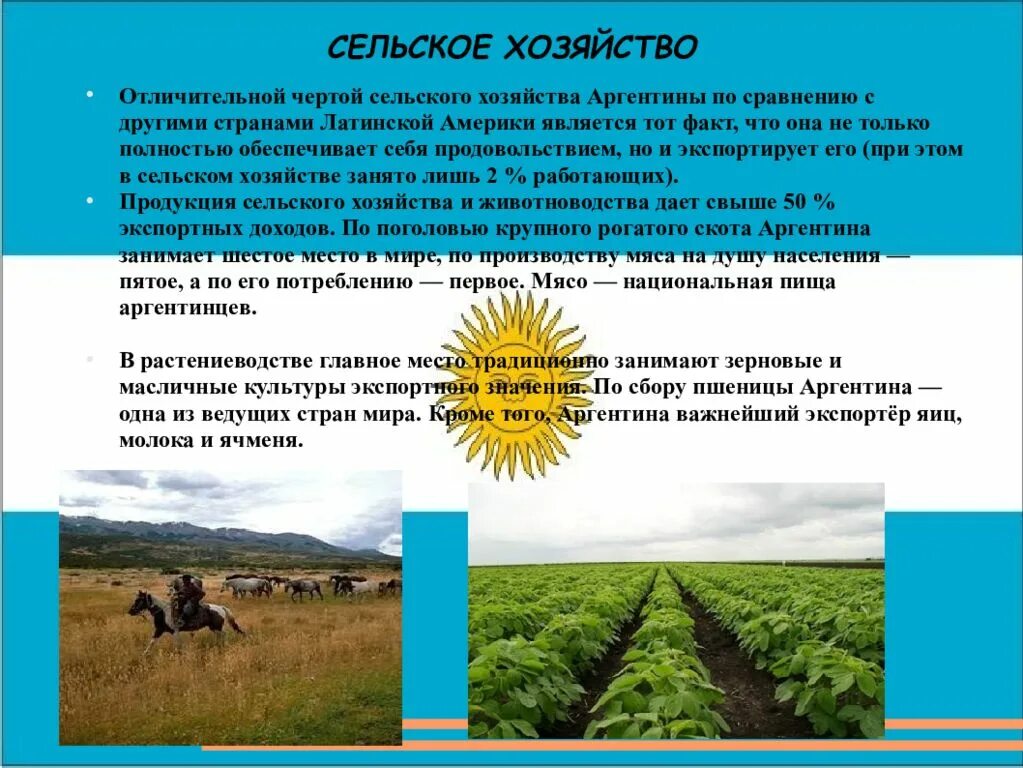 СЕЛЬСКОЕ ХОЗЯЙСТВО

• Отличительной чертой сельского хозяйства Аргентины по сравнению с другими странами Латинской Америки является тот факт, что она не только полностью обеспечивает себя продовольствием, но и экспортирует его (при этом в сельском хозяйстве занято лишь 2 % работающих).

• Продукция сельского хозяйства и животноводства дает свыше 50 % экспортных доходов. По поголовью крупного рогатого скота Аргентина занимает шестое место в мире, по производству мяса на душу населения — пятое, а по его потреблению — первое. Мясо — национальная пища аргентинцев.

• В растениеводстве главное место традиционно занимают зерновые и масличные культуры экспортного значения. По сбору пшеницы Аргентина — одна из ведущих стран мира. Кроме того, Аргентина важнейший экспортёр яиц, молока и ячменя.